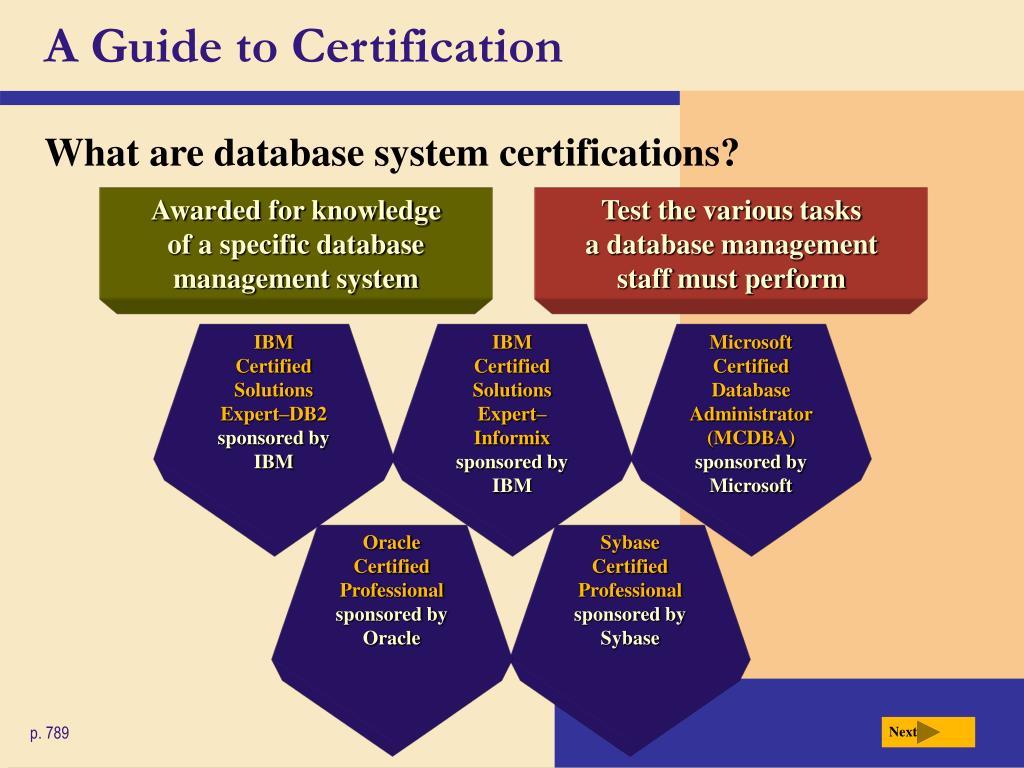 A Guide to Certification

What are database system certifications?

Awarded for knowledge of a specific database management system

Test the various tasks a database management staff must perform

IBM Certified Solutions Expert–DB2 sponsored by IBM

IBM Certified Solutions Expert–Informix sponsored by IBM

Microsoft Certified Database Administrator (MCDBA) sponsored by Microsoft

Oracle Certified Professional sponsored by Oracle

Sybase Certified Professional sponsored by Sybase

p. 789

Next